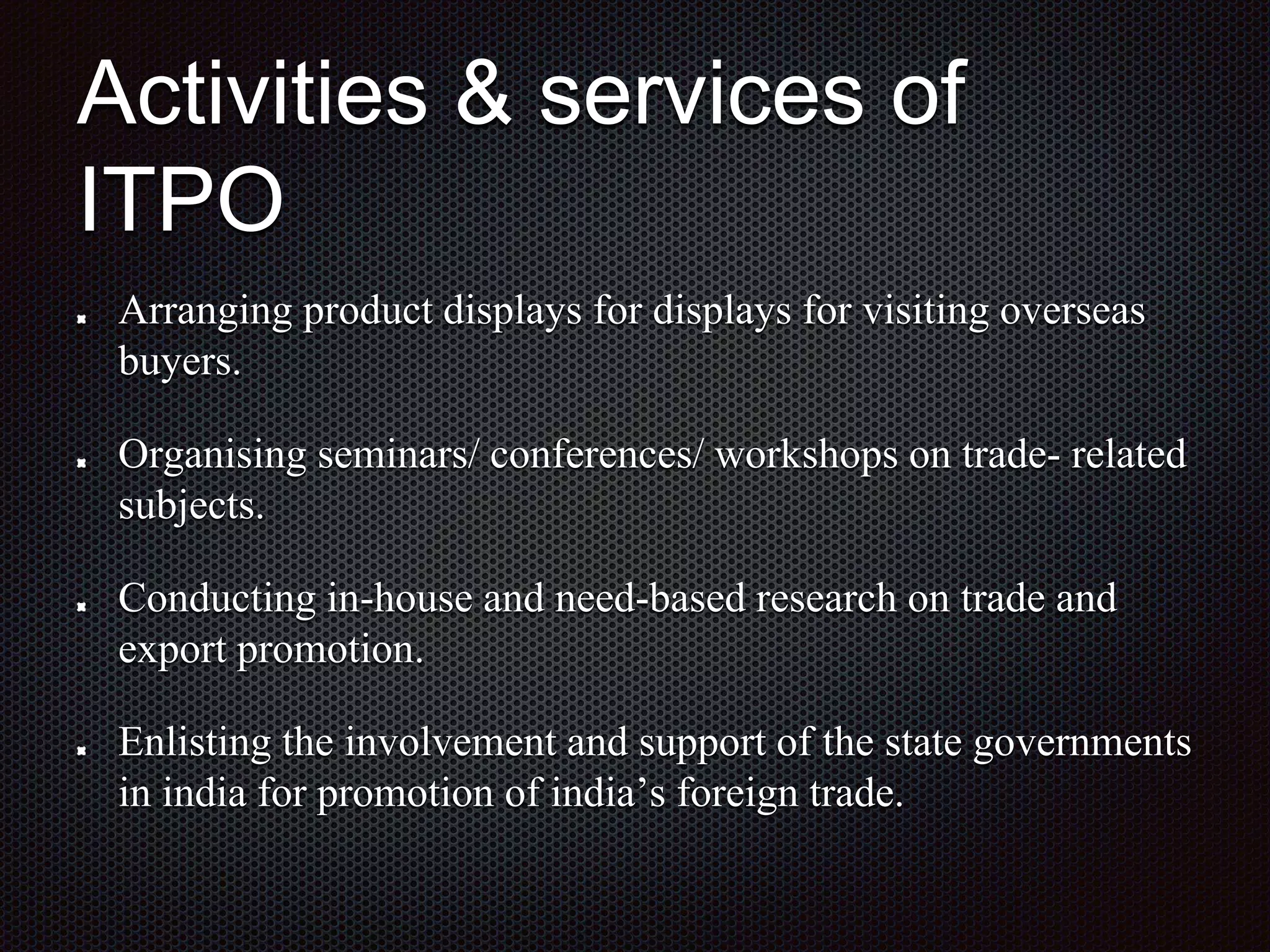 Activities & services of ITPO

- Arranging product displays for displays for visiting overseas buyers.

- Organising seminars/ conferences/ workshops on trade- related subjects.

- Conducting in-house and need-based research on trade and export promotion.

- Enlisting the involvement and support of the state governments in india for promotion of india’s foreign trade.